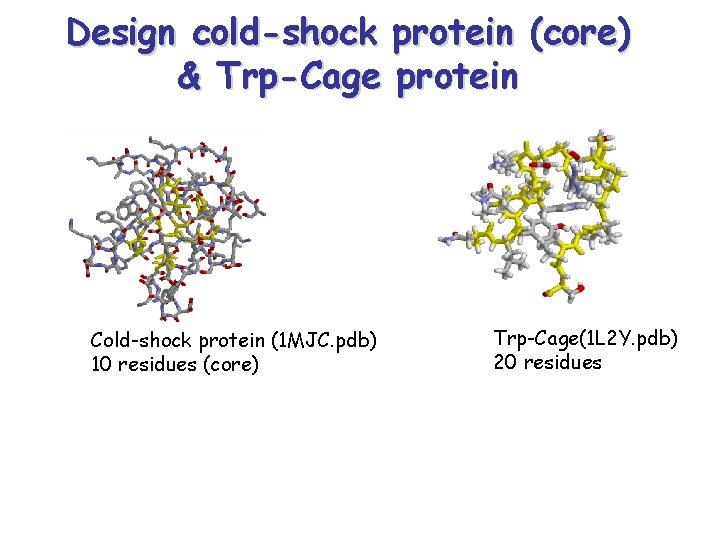 Design cold-shock protein (core)
& Trp-Cage protein

Cold-shock protein (1MJC.pdb)
10 residues (core)

Trp-Cage(1L2Y.pdb)
20 residues